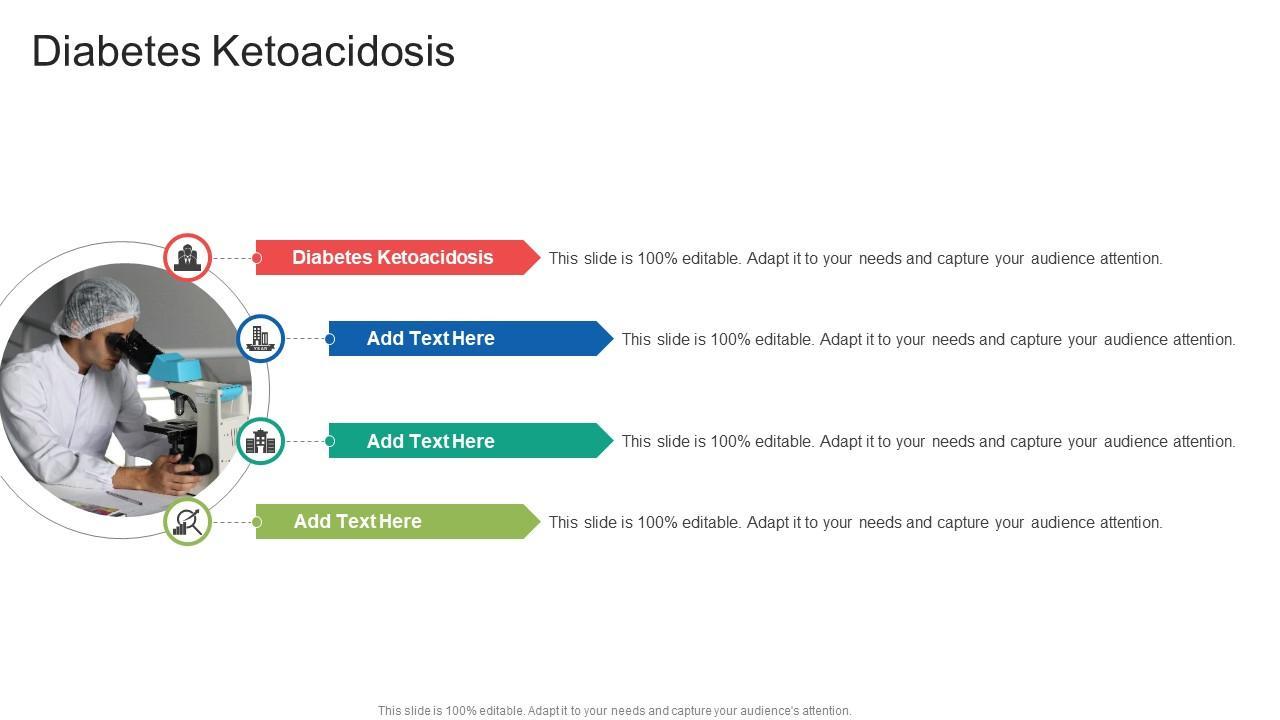 Diabetes Ketoacidosis

Diabetes Ketoacidosis
This slide is 100% editable. Adapt it to your needs and capture your audience attention.

Add Text Here
This slide is 100% editable. Adapt it to your needs and capture your audience attention.

Add Text Here
This slide is 100% editable. Adapt it to your needs and capture your audience attention.

Add Text Here
This slide is 100% editable. Adapt it to your needs and capture your audience attention.

This slide is 100% editable. Adapt it to your needs and capture your audience's attention.